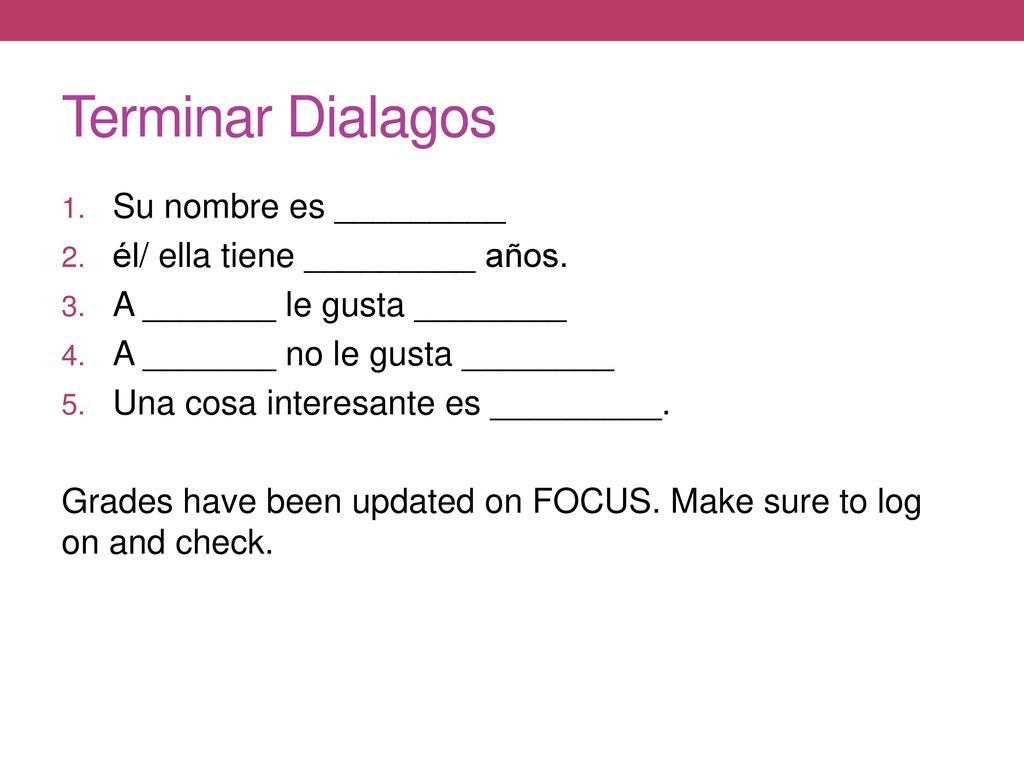 Terminar Dialagos

1. Su nombre es _________
2. él/ ella tiene _________ años.
3. A _______ le gusta ________
4. A _______ no le gusta ________
5. Una cosa interesante es _________.

Grades have been updated on FOCUS. Make sure to log on and check.